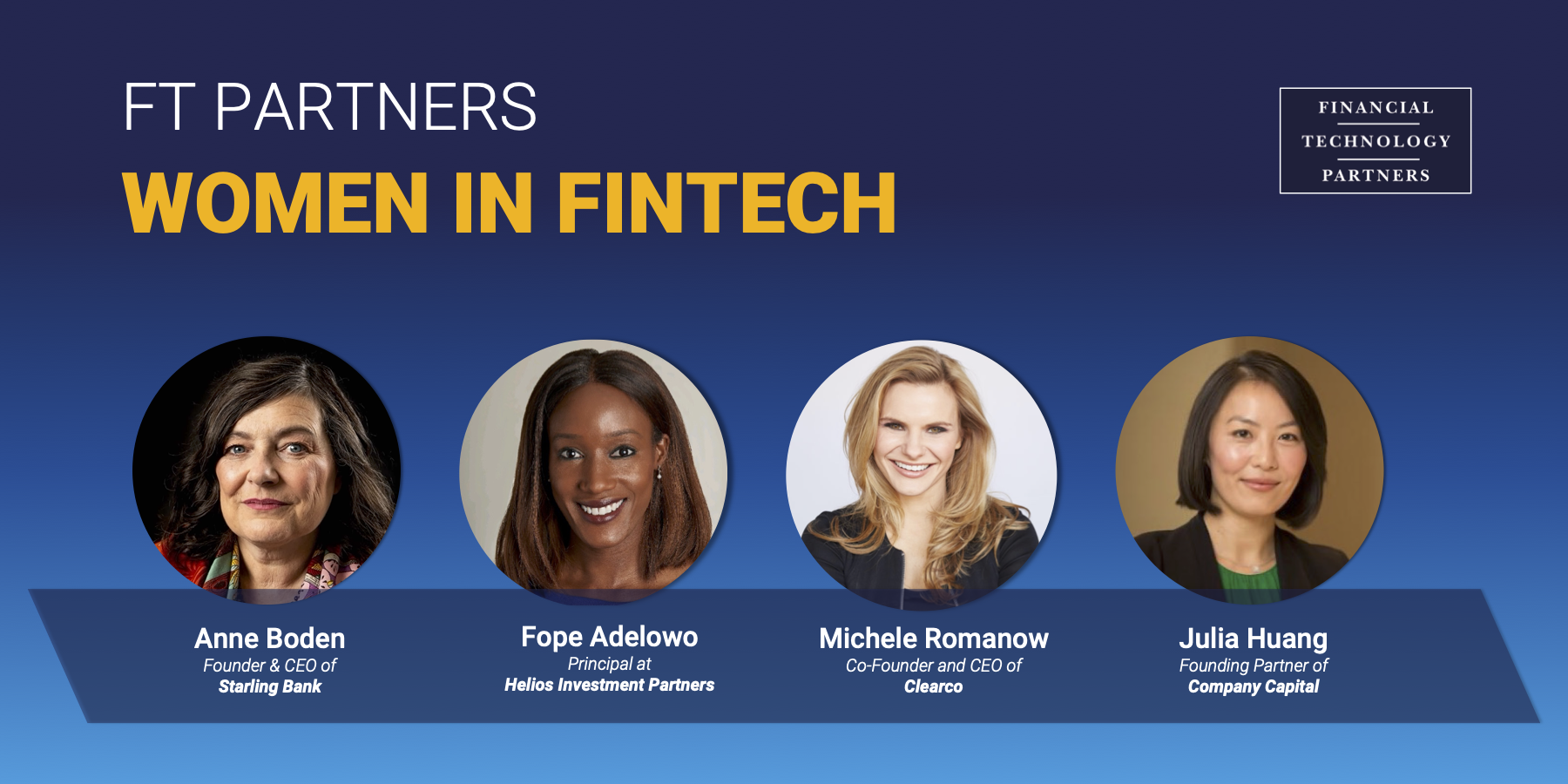 FT PARTNERS
WOMEN IN FINTECH

FINANCIAL
TECHNOLOGY
PARTNERS

Anne Boden
Founder & CEO of
Starling Bank

Fope Adelowo
Principal at
Helios Investment Partners

Michele Romanow
Co-Founder and CEO of
Clearco

Julia Huang
Founding Partner of
Company Capital